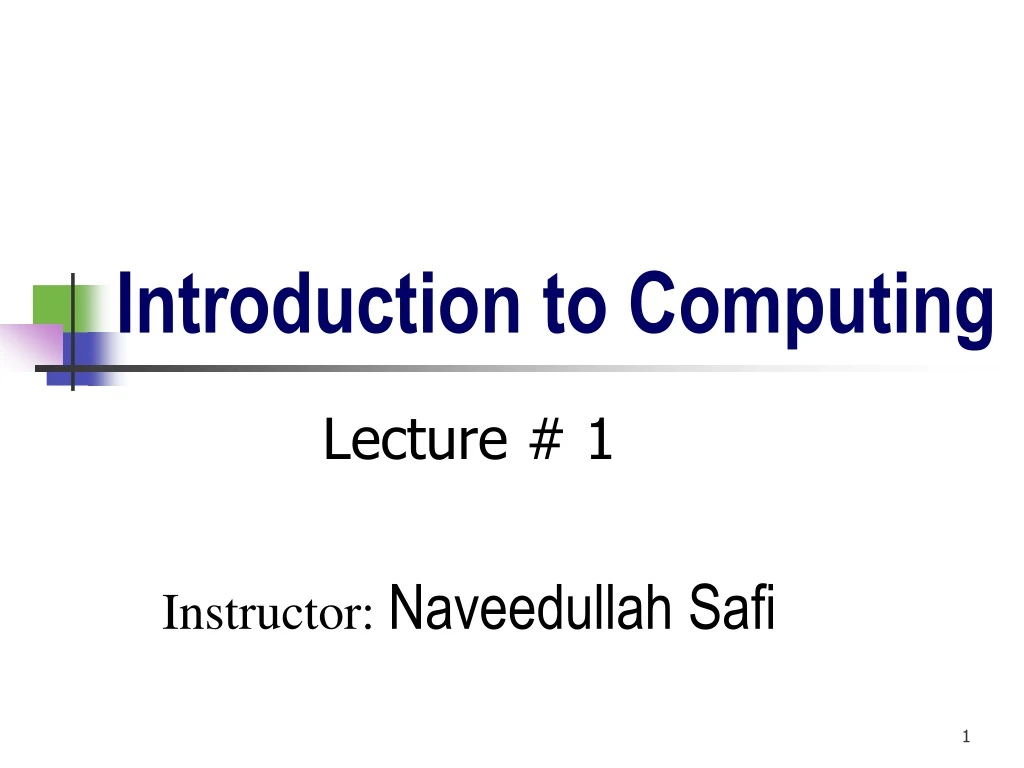 Introduction to Computing

Lecture # 1

Instructor: Naveedullah Safi

1